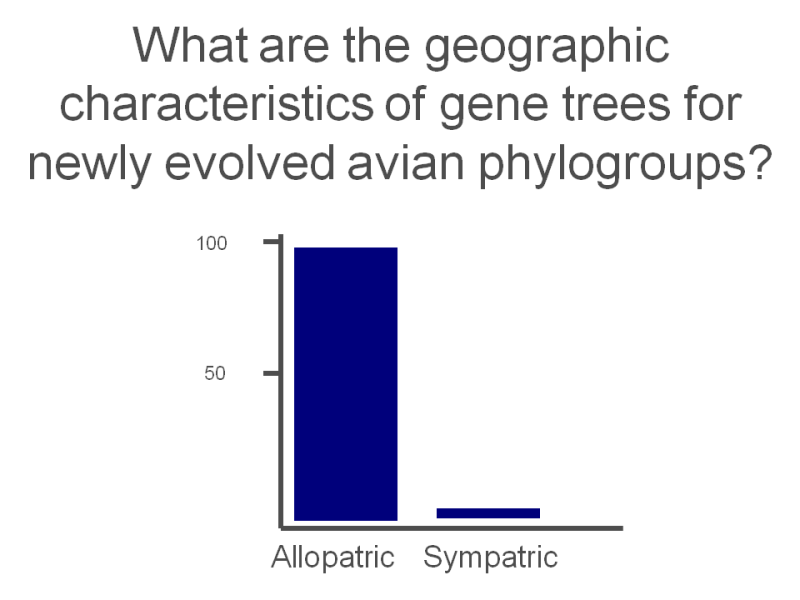 What are the geographic characteristics of gene trees for newly evolved avian phylogroups?

100

50

Allopatric Sympatric